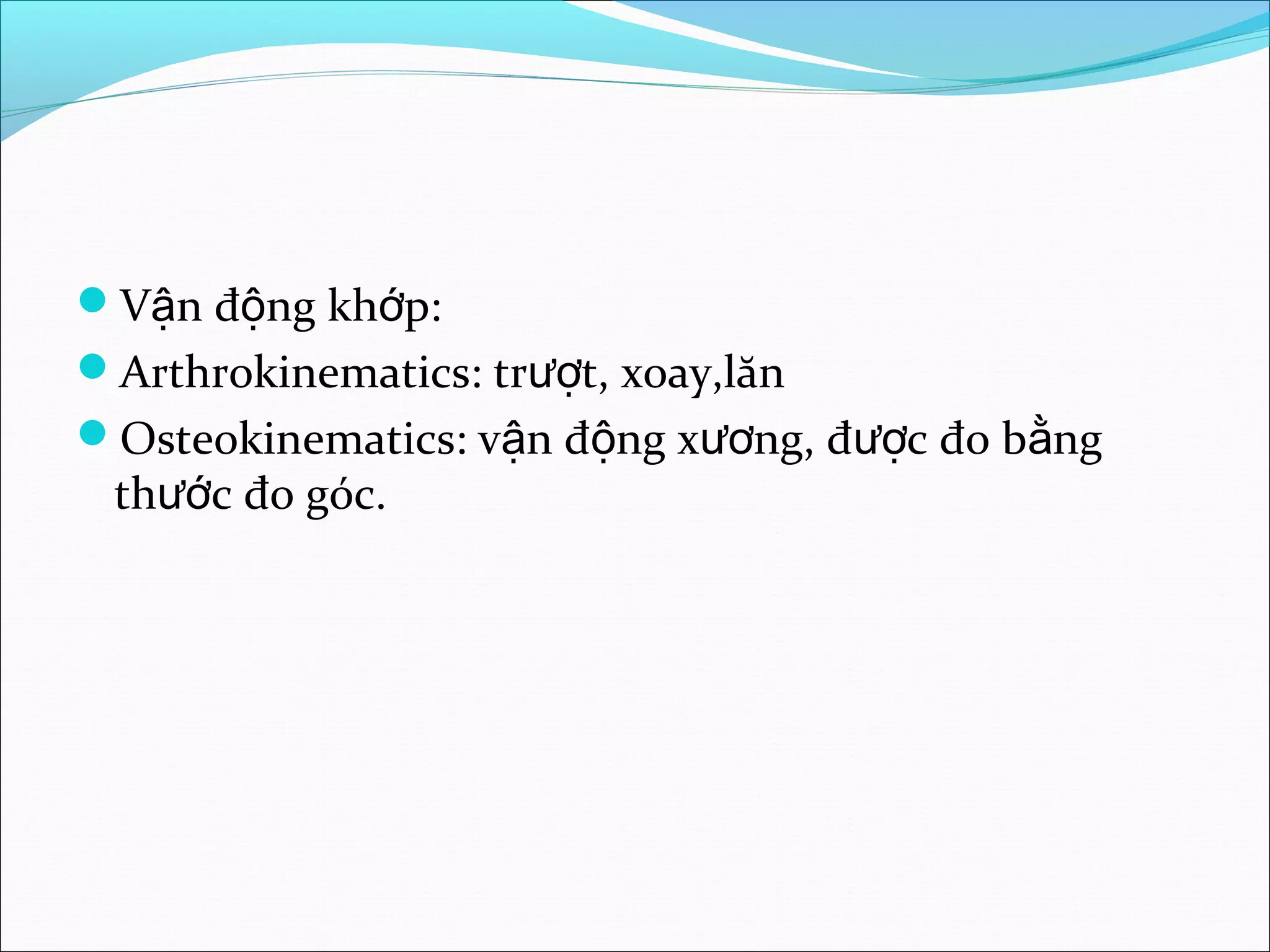 Vận động khớp:

Arthrokinematics: trượt, xoay,lăn

Osteokinematics: vận động xương, được đo bằng thước đo góc.